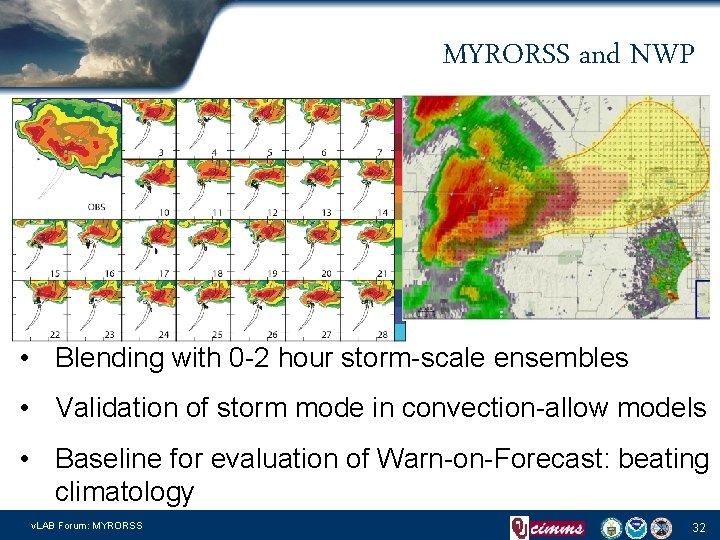 MYRORSS and NWP

OBS

3
4
5
6
7

10
11
12
13
14

15
16
17
18
19
20
21

22
23
24
25
26
27
28

• Blending with 0-2 hour storm-scale ensembles

• Validation of storm mode in convection-allow models

• Baseline for evaluation of Warn-on-Forecast: beating climatology

vLAB Forum: MYRORSS

cimms

32